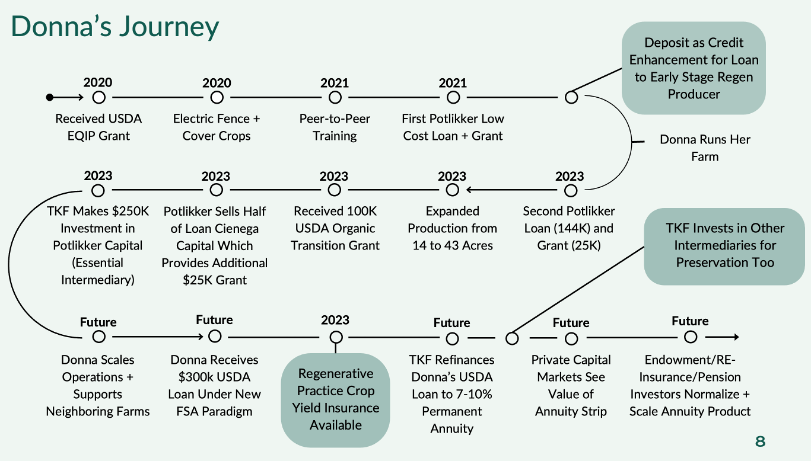 Donna's Journey

2020
Received USDA EQIP Grant

2020
Electric Fence + Cover Crops

2021
Peer-to-Peer Training

2021
First Potlikker Low Cost Loan + Grant

Deposit as Credit Enhancement for Loan to Early Stage Regen Producer

Donna Runs Her Farm

2023
Second Potlikker Loan (144K) and Grant (25K)

2023
Expanded Production from 14 to 43 Acres

2023
Received 100K USDA Organic Transition Grant

2023
Potlikker Sells Half of Loan Cienega Capital Which Provides Additional $25K Grant

2023
TKF Makes $250K Investment in Potlikker Capital (Essential Intermediary)

TKF Invests in Other Intermediaries for Preservation Too

Future
Donna Scales Operations + Supports Neighboring Farms

Future
Donna Receives $300k USDA Loan Under New FSA Paradigm

2023
Regenerative Practice Crop Yield Insurance Available

Future
TKF Refinances Donna's USDA Loan to 7-10% Permanent Annuity

Future
Private Capital Markets See Value of Annuity Strip

Future
Endowment/RE-Insurance/Pension Investors Normalize + Scale Annuity Product

8